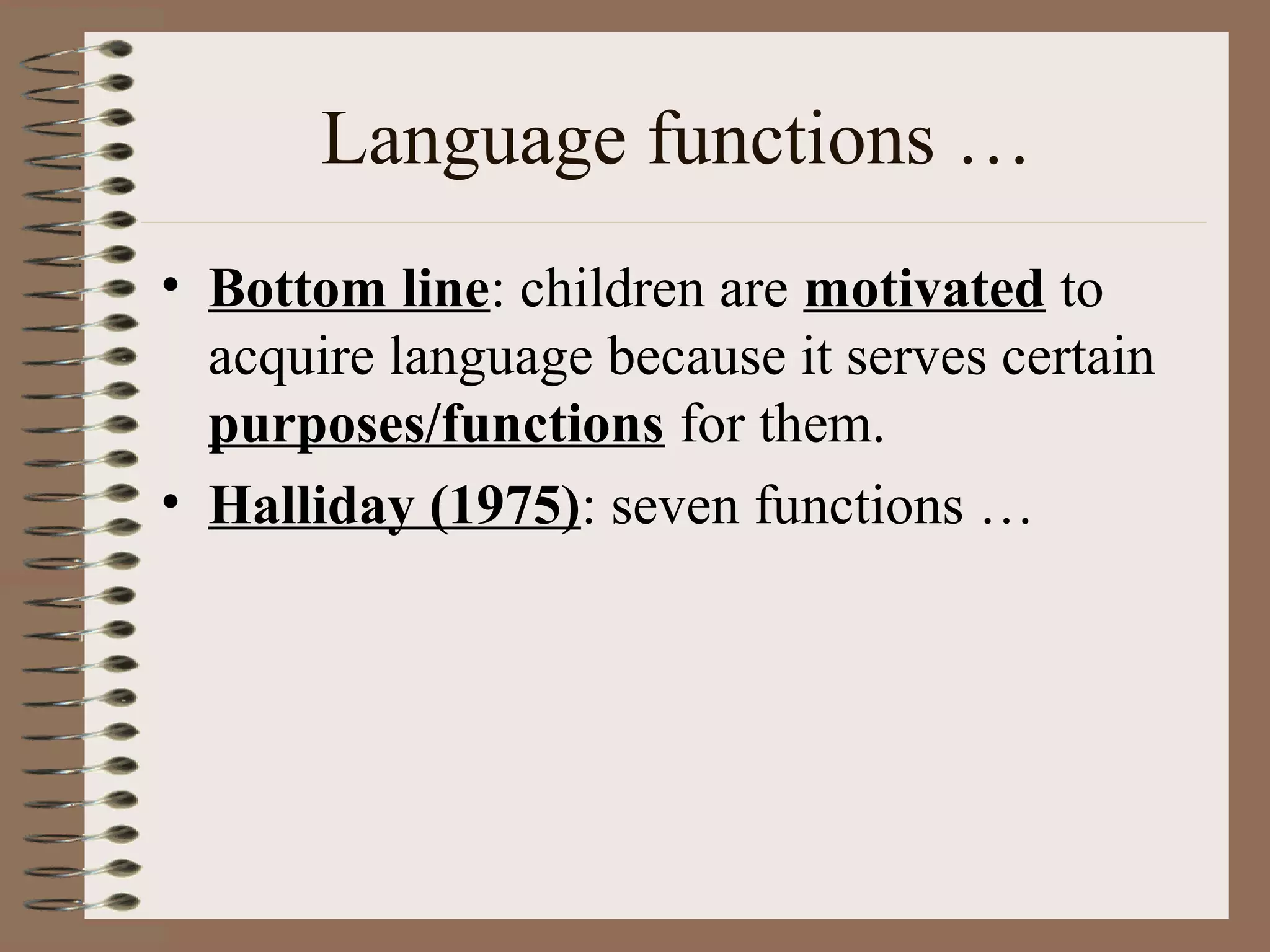 Language functions …

• Bottom line: children are motivated to acquire language because it serves certain purposes/functions for them.
• Halliday (1975): seven functions …